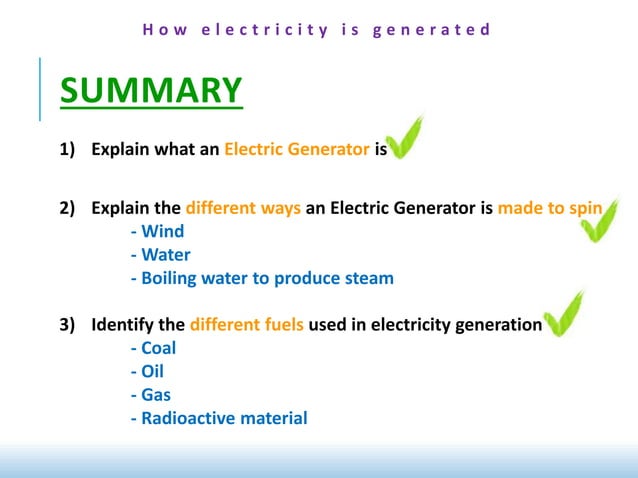 How electricity is generated

SUMMARY

1) Explain what an Electric Generator is

2) Explain the different ways an Electric Generator is made to spin
- Wind
- Water
- Boiling water to produce steam

3) Identify the different fuels used in electricity generation
- Coal
- Oil
- Gas
- Radioactive material